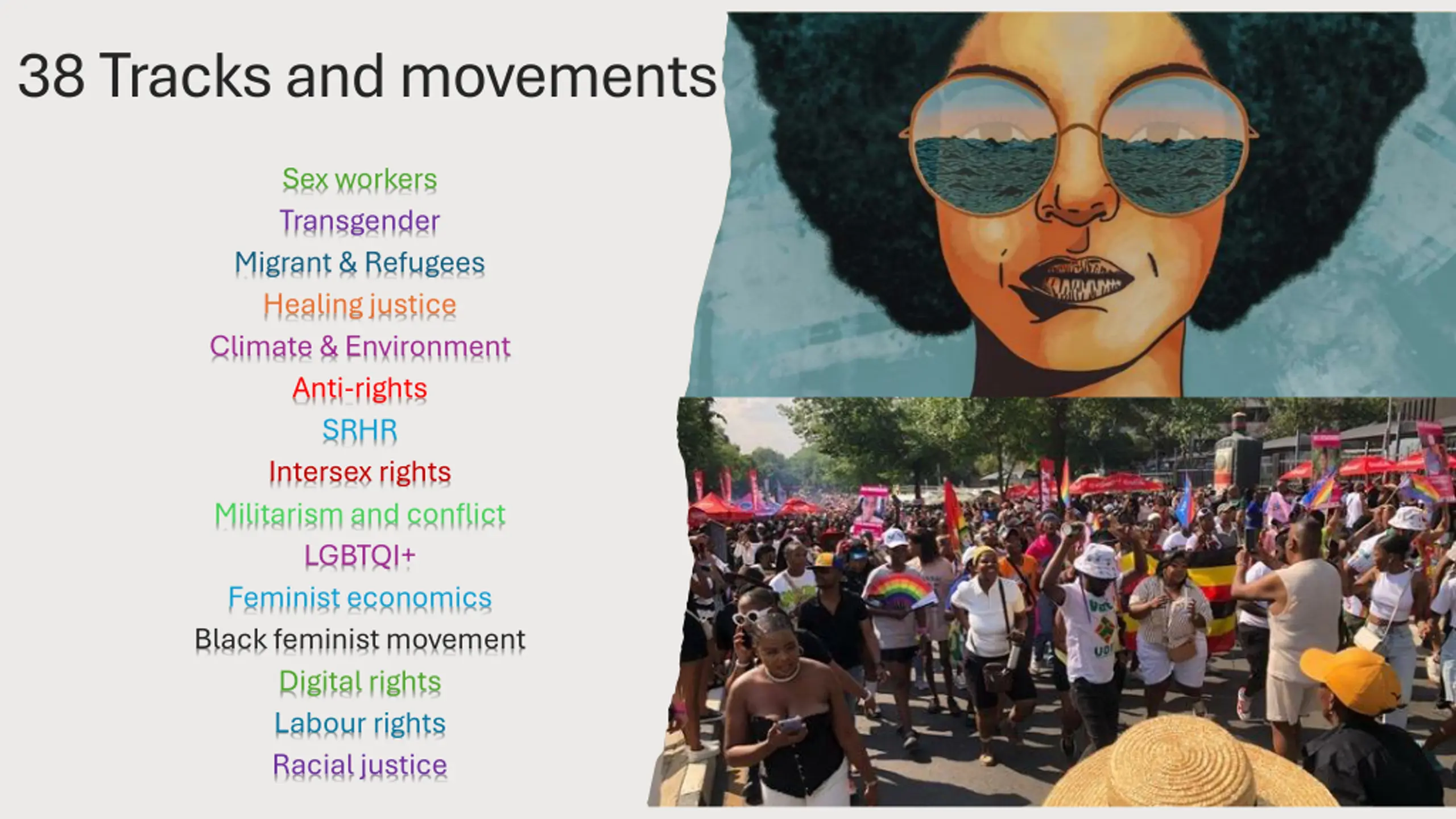 38 Tracks and movements

Sex workers
Transgender
Migrant & Refugees
Healing justice
Climate & Environment
Anti-rights
SRHR
Intersex rights
Militarism and conflict
LGBTQI+
Feminist economics
Black feminist movement
Digital rights
Labour rights
Racial justice